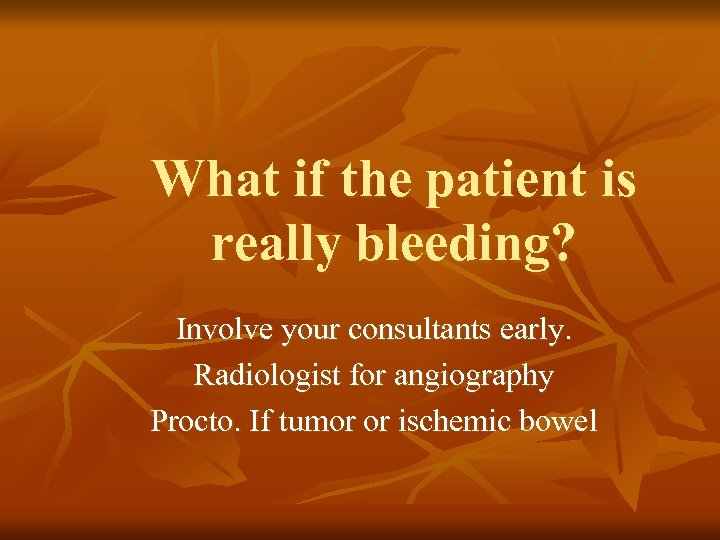 What if the patient is really bleeding?

Involve your consultants early.
Radiologist for angiography
Procto. If tumor or ischemic bowel